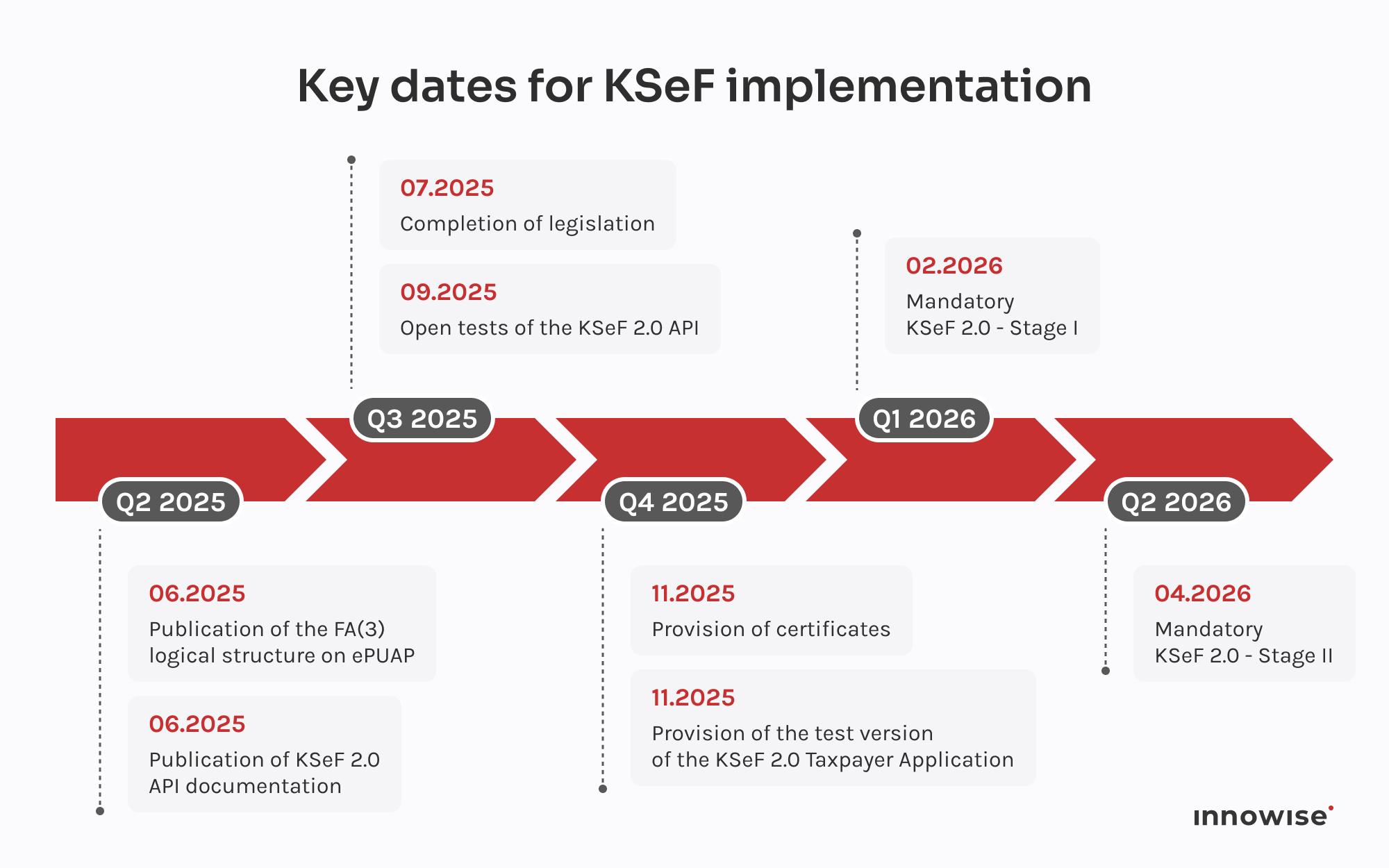 Key dates for KSeF implementation

Q2 2025

06.2025
Publication of the FA(3) logical structure on ePUAP

06.2025
Publication of KSeF 2.0 API documentation

Q3 2025

07.2025
Completion of legislation

09.2025
Open tests of the KSeF 2.0 API

Q4 2025

11.2025
Provision of certificates

11.2025
Provision of the test version of the KSeF 2.0 Taxpayer Application

Q1 2026

02.2026
Mandatory KSeF 2.0 - Stage I

Q2 2026

04.2026
Mandatory KSeF 2.0 - Stage II

innowise